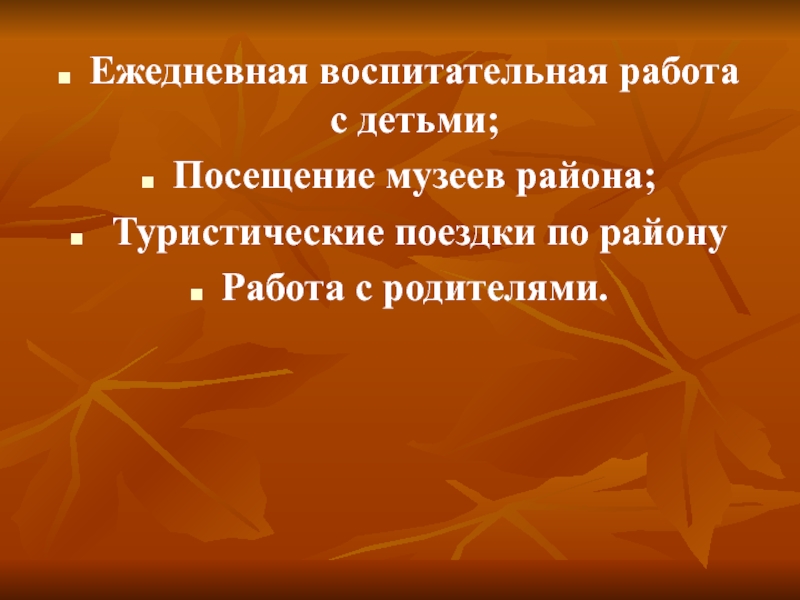 - Ежедневная воспитательная работа с детьми;
- Посещение музеев района;
- Туристические поездки по району
- Работа с родителями.